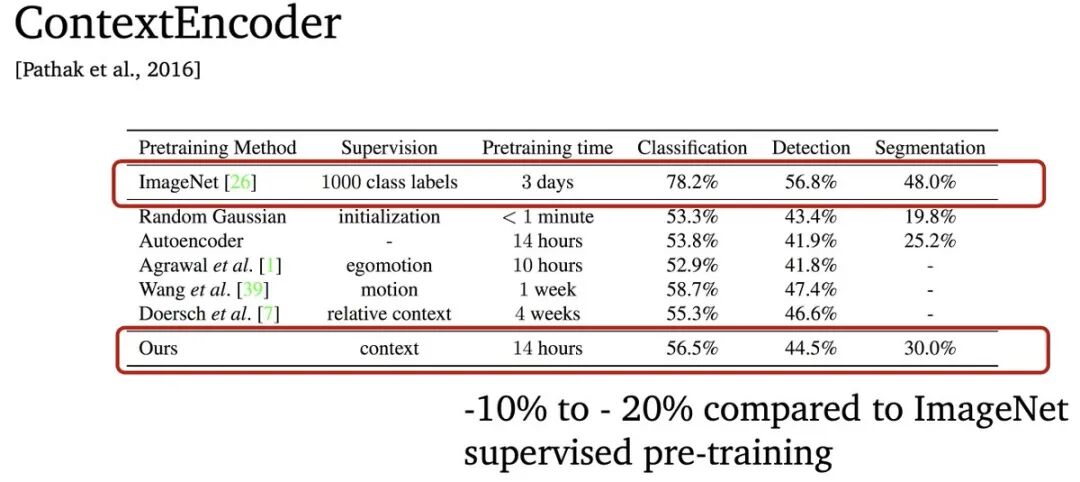 ContextEncoder
[Pathak et al., 2016]

| Pretraining Method | Supervision | Pretraining time | Classification | Detection | Segmentation |
|---|---|---|---|---|---|
| ImageNet [26] | 1000 class labels | 3 days | 78.2% | 56.8% | 48.0% |
| Random Gaussian | initialization | < 1 minute | 53.3% | 43.4% | 19.8% |
| Autoencoder | - | 14 hours | 53.8% | 41.9% | 25.2% |
| Agrawal *et al*. [1] | egomotion | 10 hours | 52.9% | 41.8% | - |
| Wang *et al*. [39] | motion | 1 week | 58.7% | 47.4% | - |
| Doersch *et al*. [7] | relative context | 4 weeks | 55.3% | 46.6% | - |
| Ours | context | 14 hours | 56.5% | 44.5% | 30.0% |

-10% to - 20% compared to ImageNet supervised pre-training